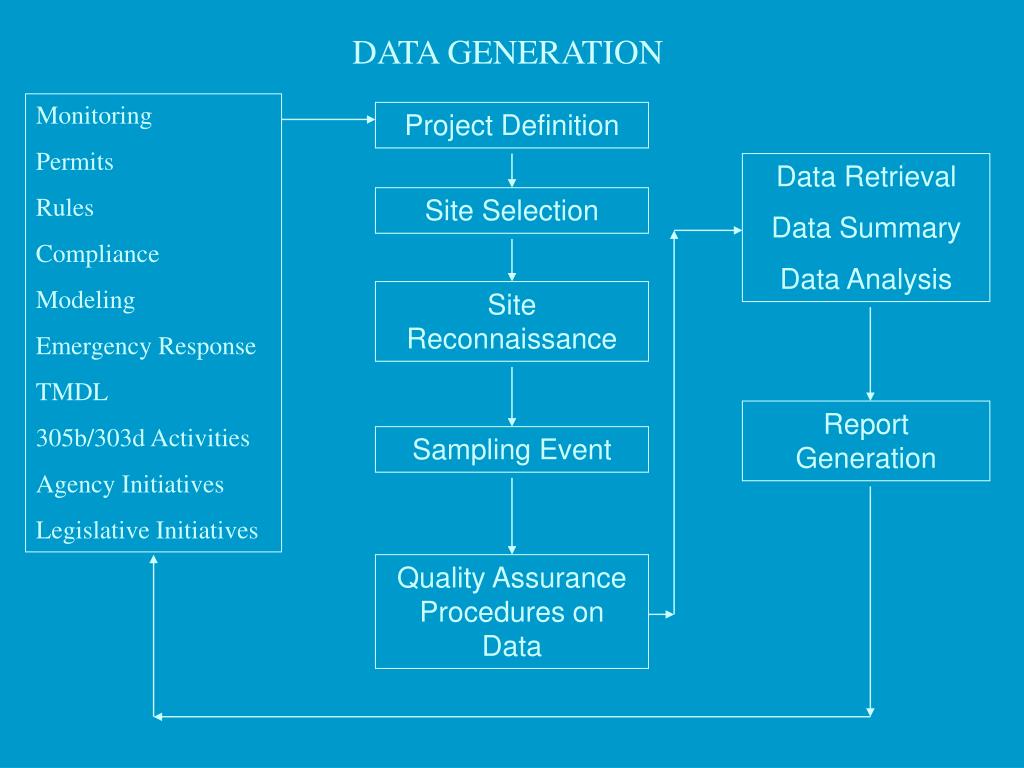 DATA GENERATION

Monitoring
Permits
Rules
Compliance
Modeling
Emergency Response
TMDL
305b/303d Activities
Agency Initiatives
Legislative Initiatives

Project Definition

Site Selection

Site Reconnaissance

Sampling Event

Quality Assurance Procedures on Data

Data Retrieval
Data Summary
Data Analysis

Report Generation